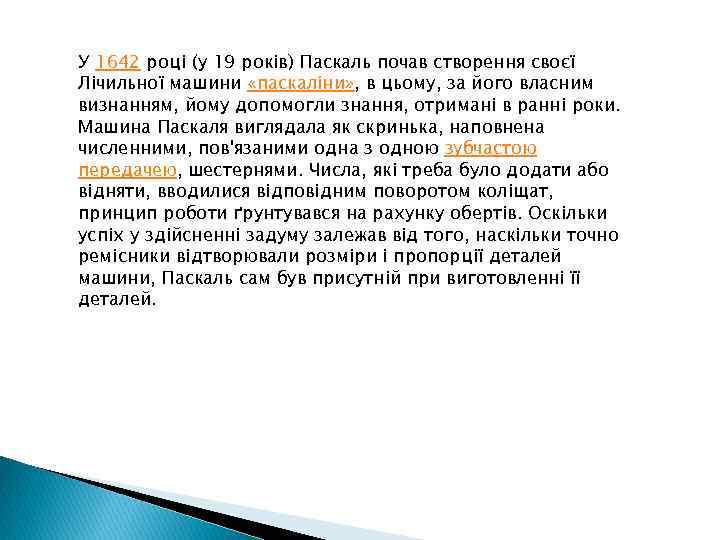 У 1642 році (у 19 років) Паскаль почав створення своєї Лічильної машини «паскаліни», в цьому, за його власним визнанням, йому допомогли знання, отримані в ранні роки. Машина Паскаля виглядала як скринька, наповнена численними, пов'язаними одна з одною зубчастою передачею, шестернями. Числа, які треба було додати або відняти, вводилися відповідним поворотом коліщат, принцип роботи ґрунтувався на рахунку обертів. Оскільки успіх у здійсненні задуму залежав від того, наскільки точно ремісники відтворювали розміри і пропорції деталей машини, Паскаль сам був присутній при виготовленні її деталей.